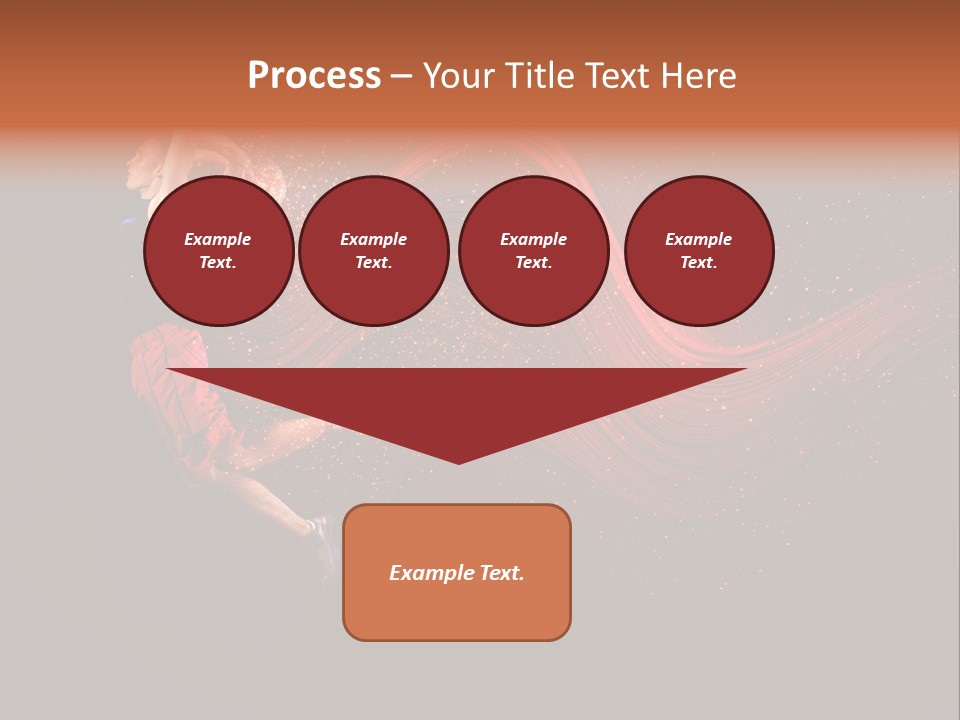 Process – Your Title Text Here

Example Text.

Example Text.

Example Text.

Example Text.

Example Text.